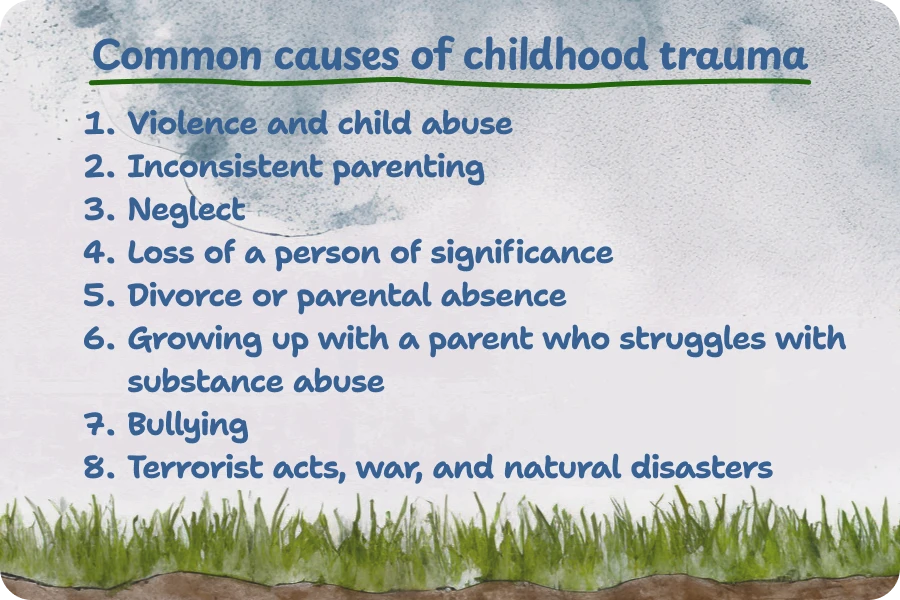 Common causes of childhood trauma

1. Violence and child abuse
2. Inconsistent parenting
3. Neglect
4. Loss of a person of significance
5. Divorce or parental absence
6. Growing up with a parent who struggles with substance abuse
7. Bullying
8. Terrorist acts, war, and natural disasters